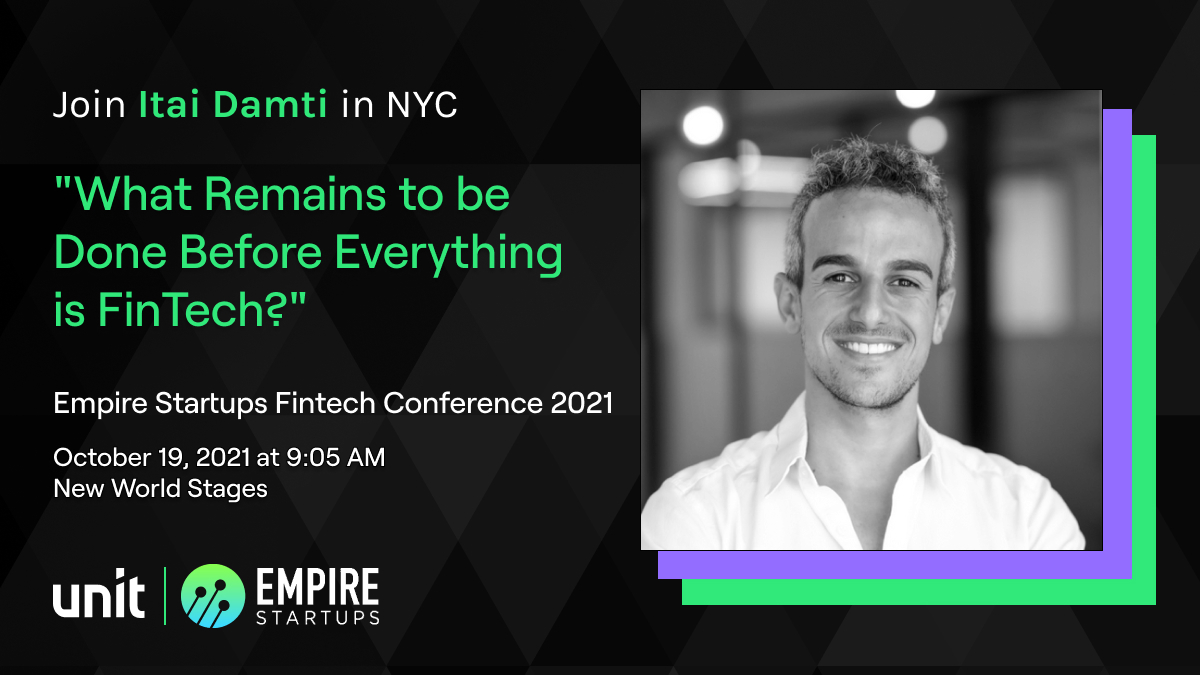 Join Itai Damti in NYC

"What Remains to be Done Before Everything is FinTech?"

Empire Startups Fintech Conference 2021

October 19, 2021 at 9:05 AM
New World Stages

unit | EMPIRE STARTUPS